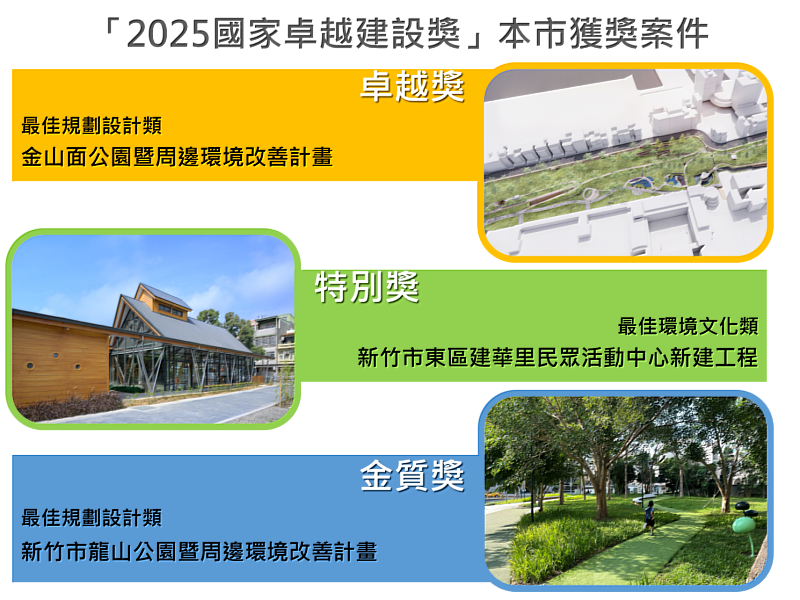 「2025國家卓越建設獎」本市獲獎案件

卓越獎

最佳規劃設計類

金山面公園暨周邊環境改善計畫

特別獎

最佳環境文化類

新竹市東區建華里民眾活動中心新建工程

金質獎

最佳規劃設計類

新竹市龍山公園暨周邊環境改善計畫